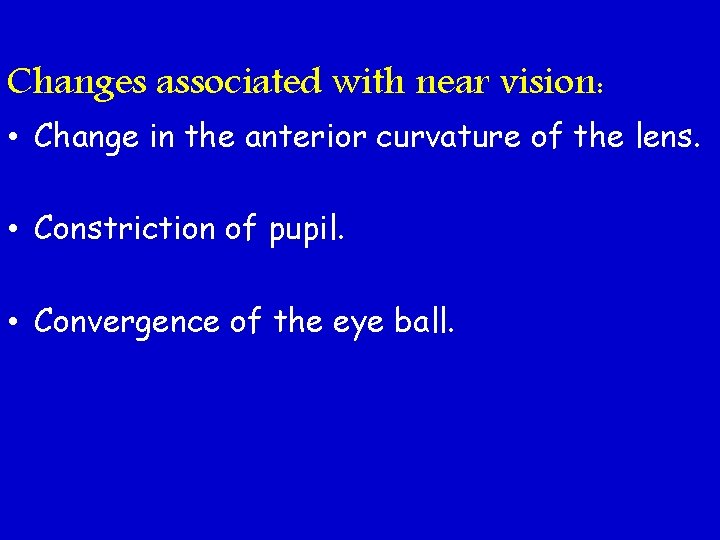 Changes associated with near vision:

• Change in the anterior curvature of the lens.

• Constriction of pupil.

• Convergence of the eye ball.